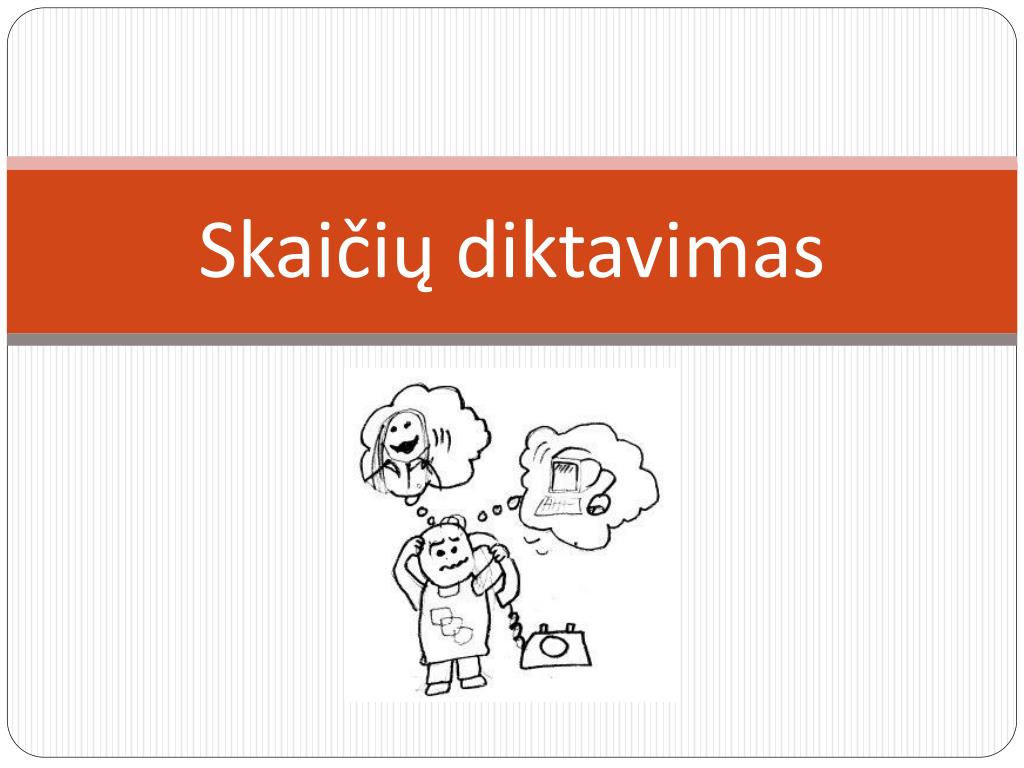 Skaičių diktavimas